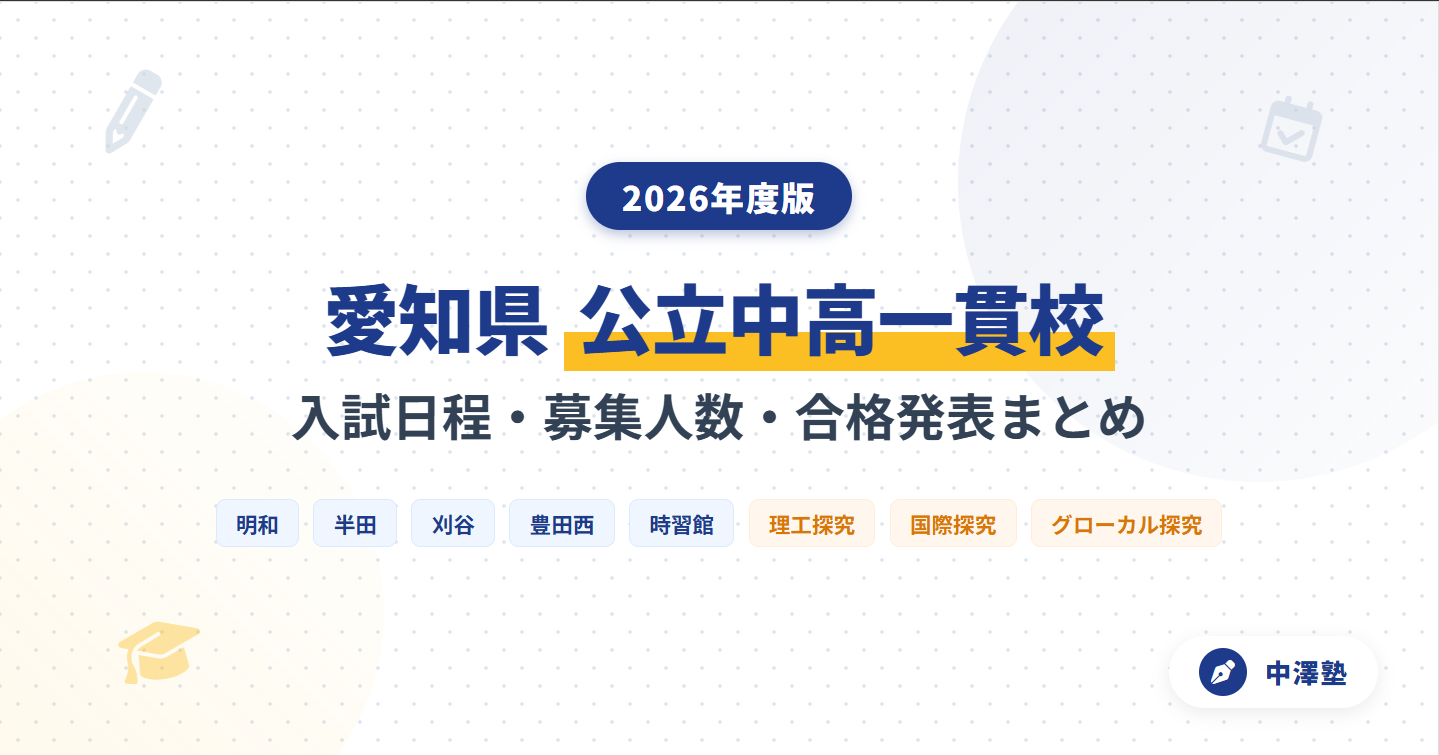 2026年度版

愛知県 公立中高一貫校

入試日程・募集人数・合格発表まとめ

明和 半田 刈谷 豊田西 時習館 理工探究 国際探究 グローカル探究

中澤塾